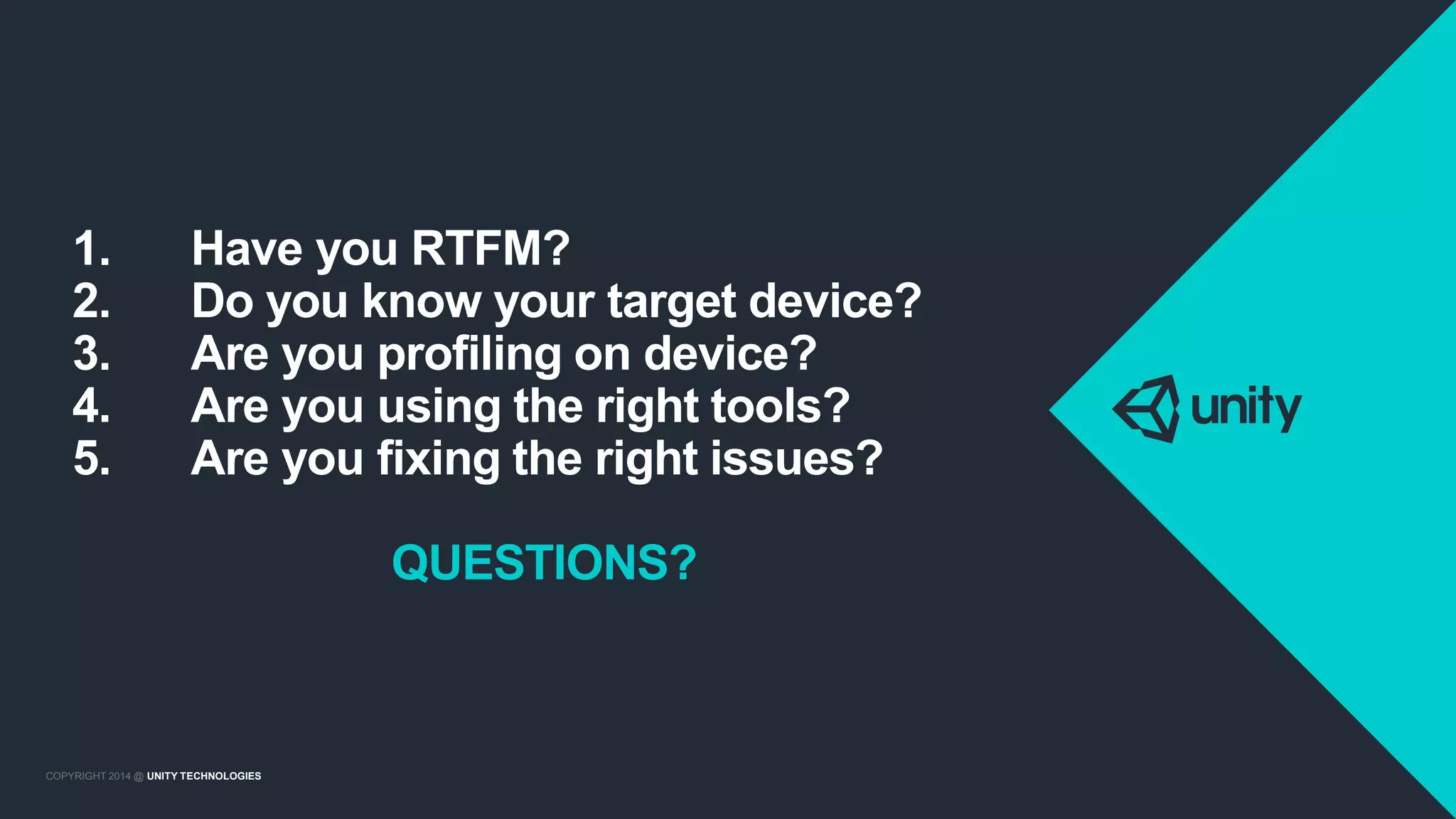 1. Have you RTFM?
2. Do you know your target device?
3. Are you profiling on device?
4. Are you using the right tools?
5. Are you fixing the right issues?

QUESTIONS?

unity

COPYRIGHT 2014 @ UNITY TECHNOLOGIES